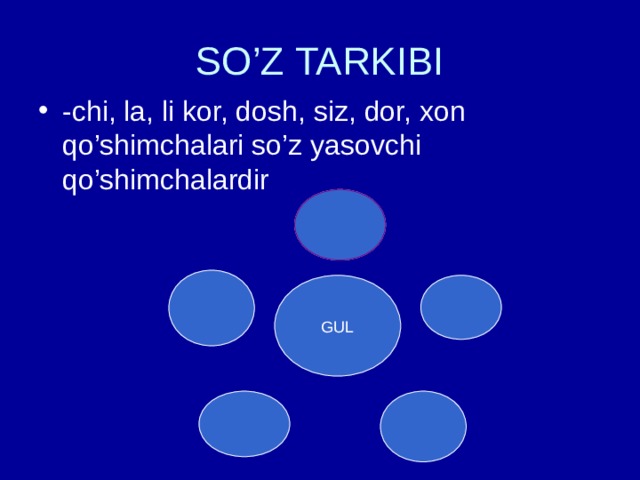 SO’Z TARKIBI

• -chi, la, li kor, dosh, siz, dor, xon qo’shimchalari so’z yasovchi qo’shimchalardir

GUL